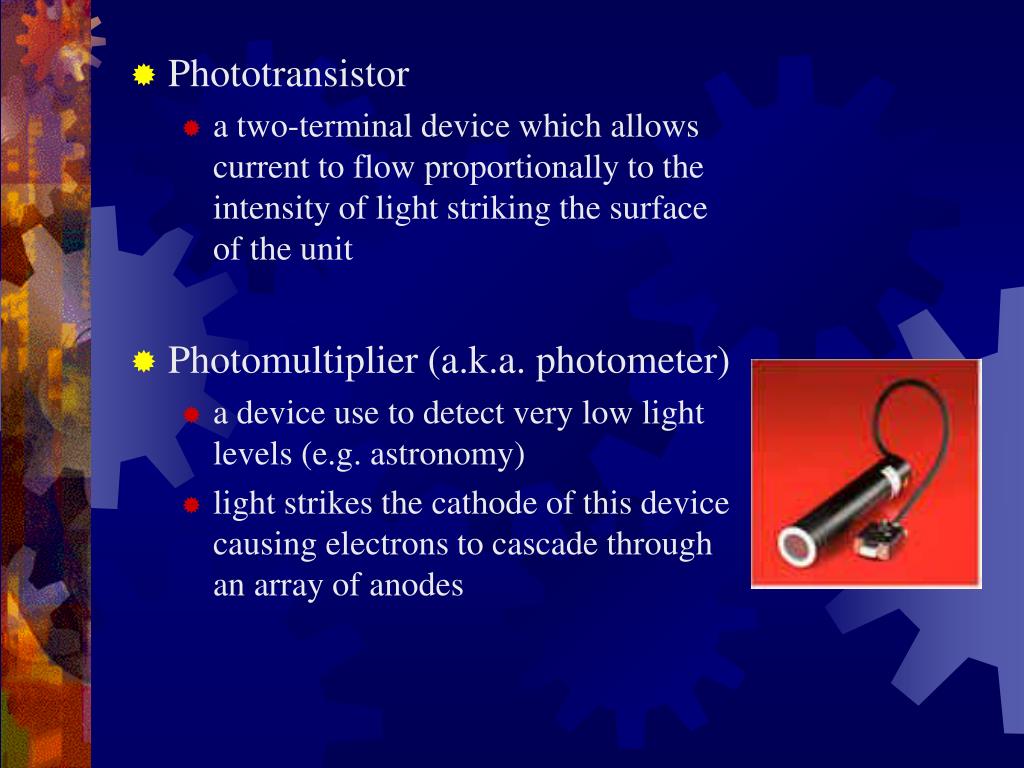 Phototransistor

a two-terminal device which allows current to flow proportionally to the intensity of light striking the surface of the unit

Photomultiplier (a.k.a. photometer)

a device use to detect very low light levels (e.g. astronomy)

light strikes the cathode of this device causing electrons to cascade through an array of anodes